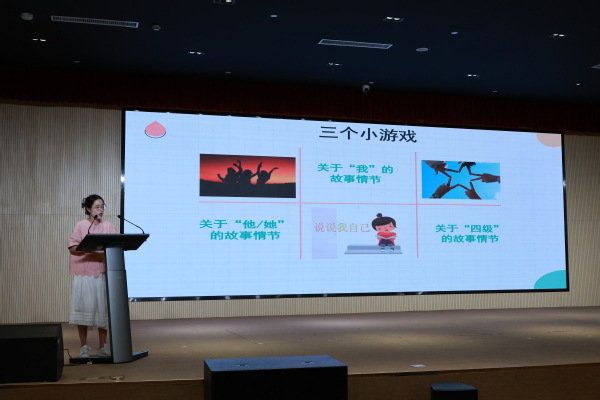 三个小游戏

关于“我”的故事情节

关于“他/她”的故事情节

说说我自己

关于“四级”的故事情节